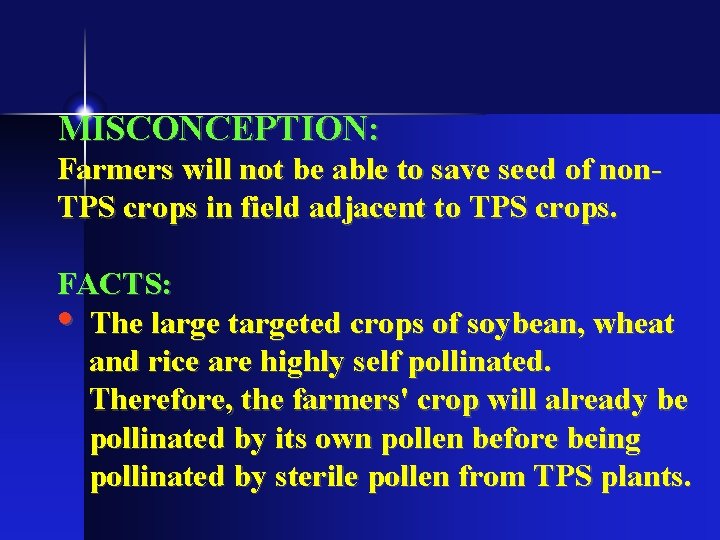 MISCONCEPTION:
Farmers will not be able to save seed of non-TPS crops in field adjacent to TPS crops.

FACTS:
• The large targeted crops of soybean, wheat and rice are highly self pollinated. Therefore, the farmers' crop will already be pollinated by its own pollen before being pollinated by sterile pollen from TPS plants.